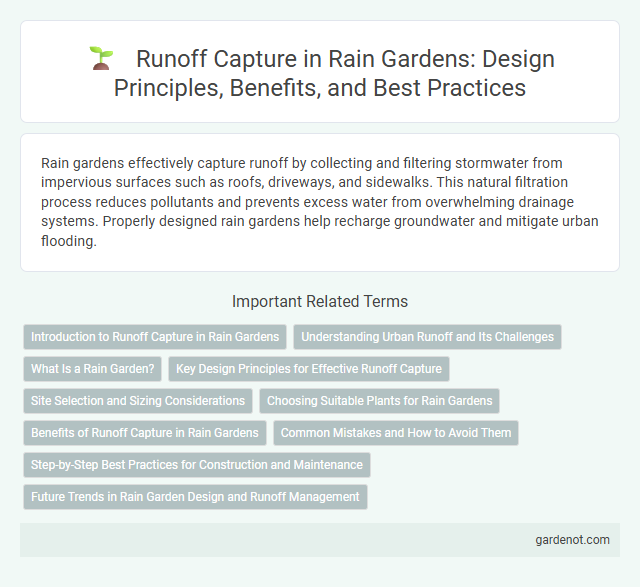 Runoff Capture in Rain Gardens: Design Principles, Benefits, and Best Practices

Rain gardens effectively capture runoff by collecting and filtering stormwater from impervious surfaces such as roofs, driveways, and sidewalks. This natural filtration process reduces pollutants and prevents excess water from overwhelming drainage systems. Properly designed rain gardens help recharge groundwater and mitigate urban flooding.

Important Related Terms

Introduction to Runoff Capture in Rain Gardens

Understanding Urban Runoff and Its Challenges

What Is a Rain Garden?

Key Design Principles for Effective Runoff Capture

Site Selection and Sizing Considerations

Choosing Suitable Plants for Rain Gardens

Benefits of Runoff Capture in Rain Gardens

Common Mistakes and How to Avoid Them

Step-by-Step Best Practices for Construction and Maintenance

Future Trends in Rain Garden Design and Runoff Management

gardenot.com